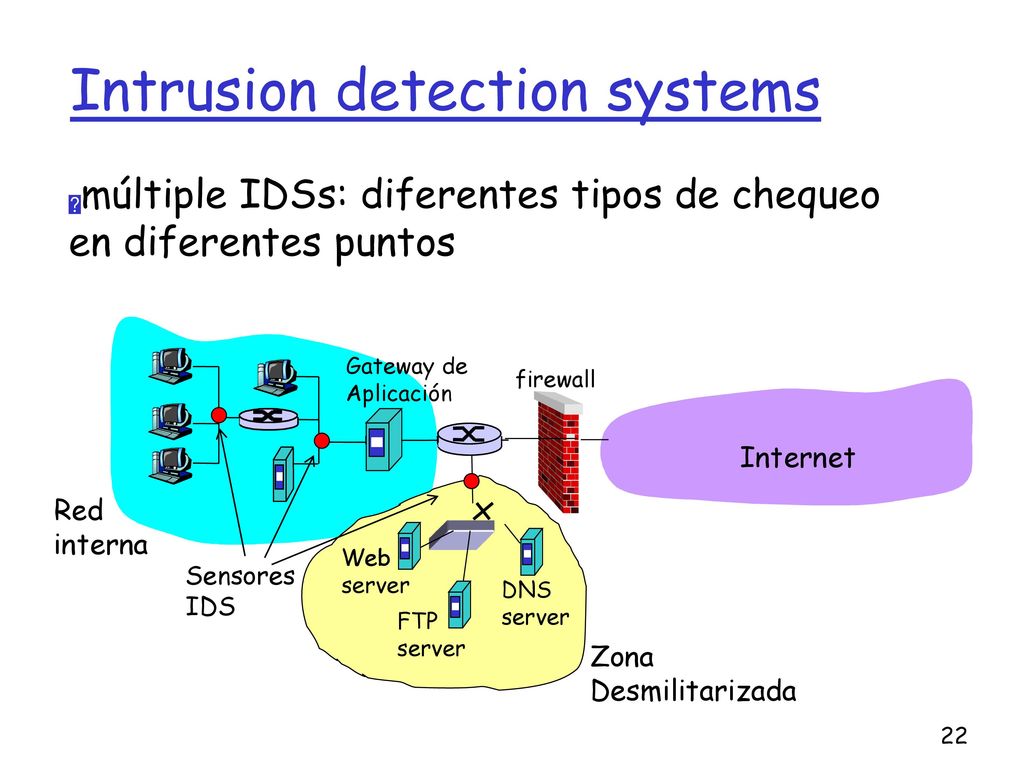 Intrusion detection systems

múltiple IDSs: diferentes tipos de chequeo en diferentes puntos

Gateway de Aplicación

firewall

Internet

Red interna

Sensores IDS

Web server

FTP server

DNS server

Zona Desmilitarizada

22